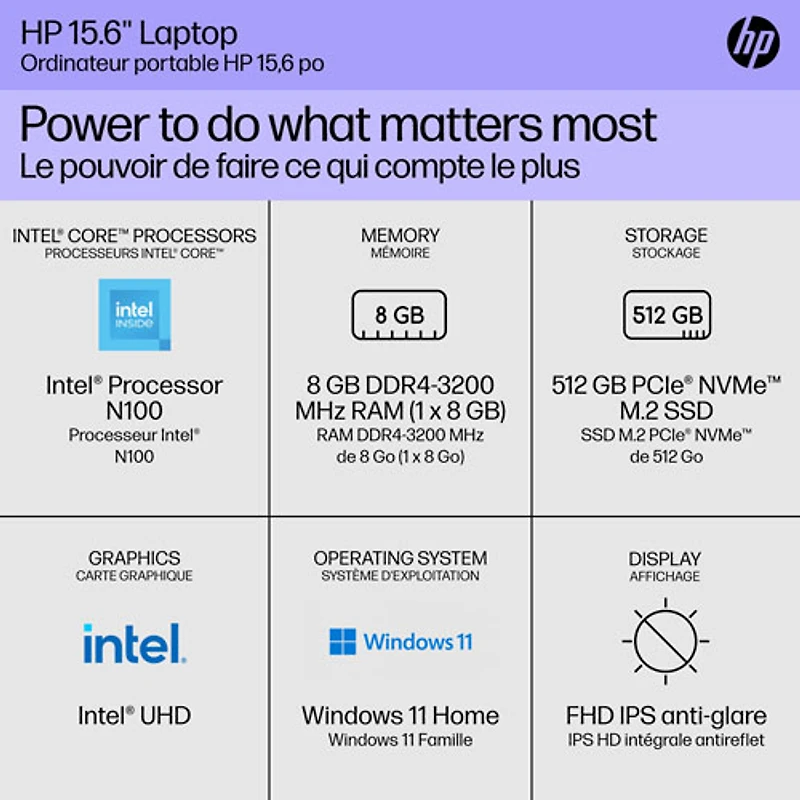 HP 15.6" Laptop
Ordinateur portable HP 15,6 po

hp

Power to do what matters most
Le pouvoir de faire ce qui compte le plus

INTEL® CORE™ PROCESSORS
PROCESSEURS INTEL® CORE™

intel INSIDE

Intel® Processor N100
Processeur Intel® N100

MEMORY
MÉMOIRE

8 GB

8 GB DDR4-3200 MHz RAM (1 x 8 GB)
RAM DDR4-3200 MHz de 8 Go (1 x 8 Go)

STORAGE
STOCKAGE

512 GB

512 GB PCIe® NVMe™ M.2 SSD
SSD M.2 PCIe® NVMe™ de 512 Go

GRAPHICS
CARTE GRAPHIQUE

intel.

Intel® UHD

OPERATING SYSTEM
SYSTÈME D'EXPLOITATION

Windows 11

Windows 11 Home
Windows 11 Famille

DISPLAY
AFFICHAGE

FHD IPS anti-glare
IPS HD intégrale antireflet